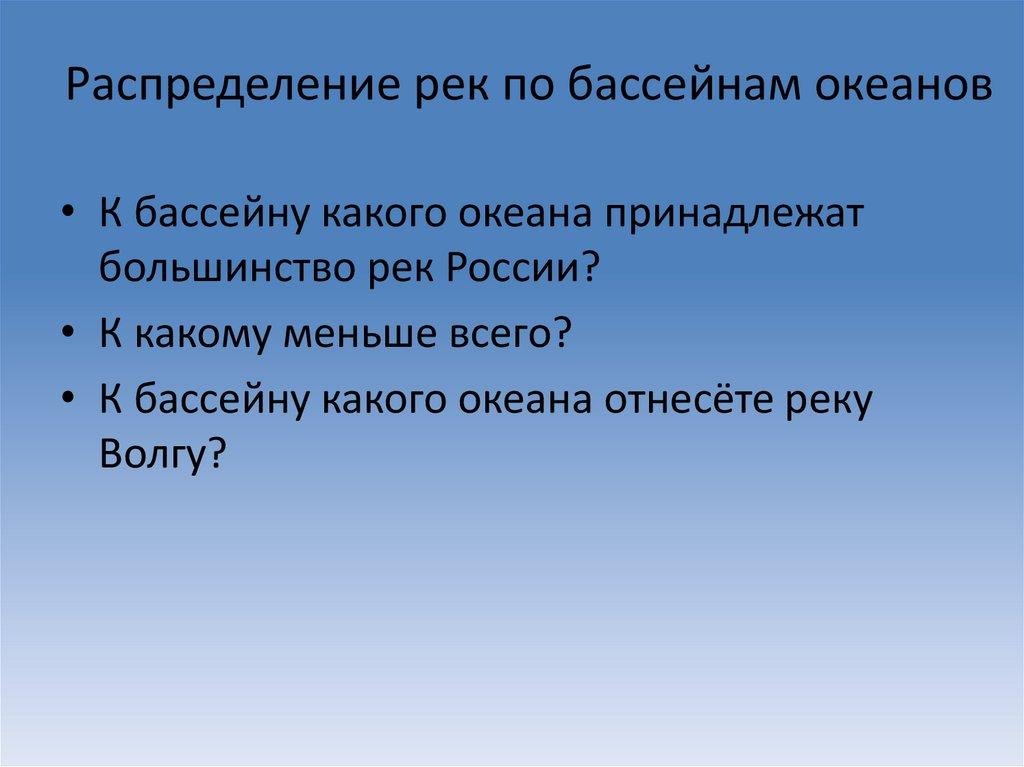 Распределение рек по бассейнам океанов

• К бассейну какого океана принадлежат большинство рек России?
• К какому меньше всего?
• К бассейну какого океана отнесёте реку Волгу?